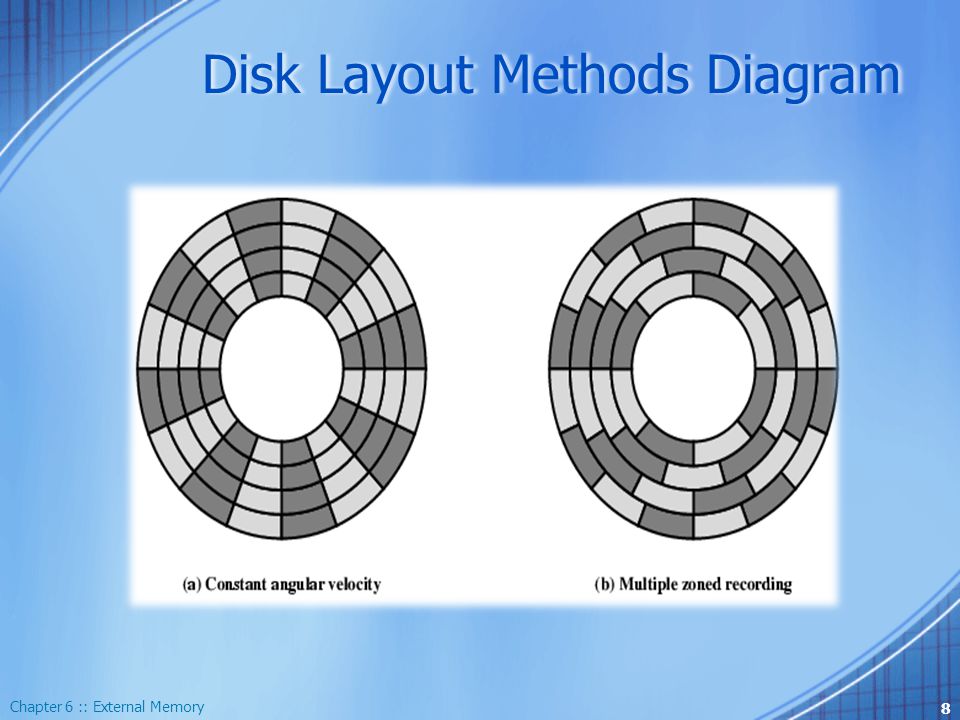 Disk Layout Methods Diagram

(a) Constant angular velocity

(b) Multiple zoned recording

Chapter 6 :: External Memory

8